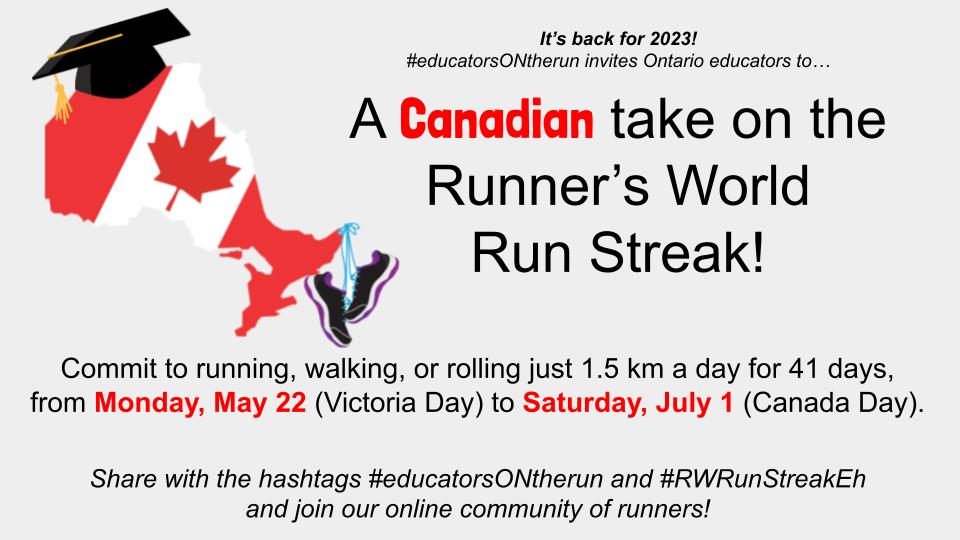 It's back for 2023!
#educatorsONtherun invites Ontario educators to…

A Canadian take on the Runner's World Run Streak!

Commit to running, walking, or rolling just 1.5 km a day for 41 days, from Monday, May 22 (Victoria Day) to Saturday, July 1 (Canada Day).

Share with the hashtags #educatorsONtherun and #RWRunStreakEh and join our online community of runners!